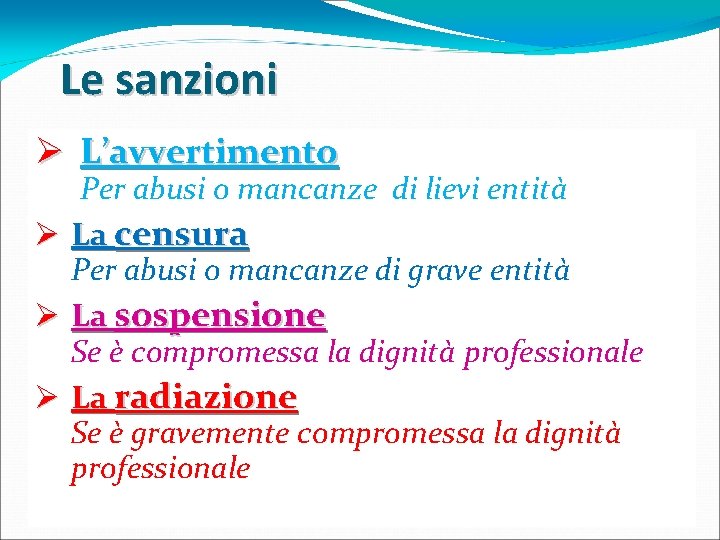 Le sanzioni

➢ L'avvertimento
Per abusi o mancanze di lievi entità

➢ La censura
Per abusi o mancanze di grave entità

➢ La sospensione
Se è compromessa la dignità professionale

➢ La radiazione
Se è gravemente compromessa la dignità professionale